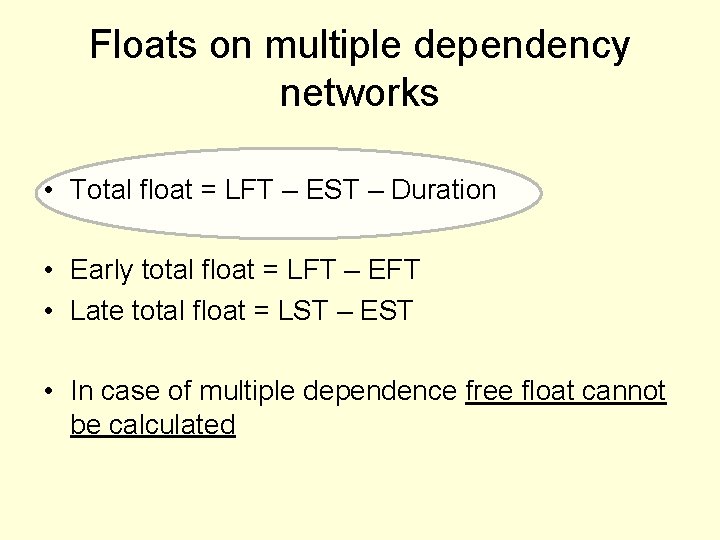 Floats on multiple dependency networks

• Total float = LFT – EST – Duration

• Early total float = LFT – EFT
• Late total float = LST – EST

• In case of multiple dependence free float cannot be calculated